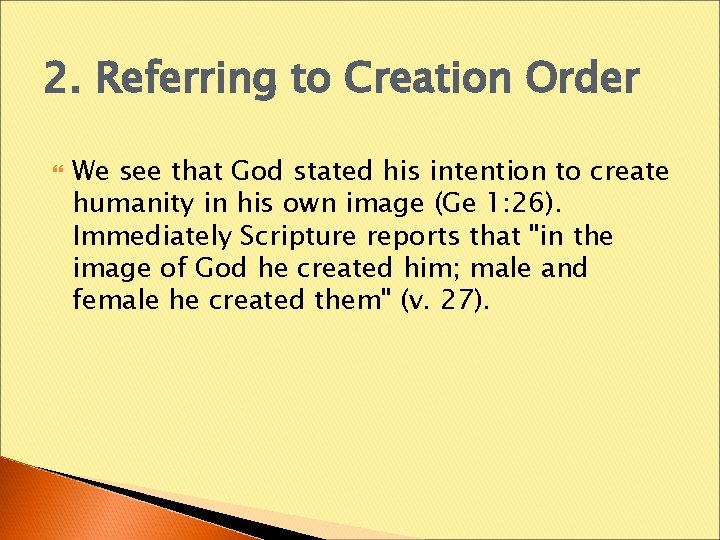 2. Referring to Creation Order

We see that God stated his intention to create humanity in his own image (Ge 1:26). Immediately Scripture reports that "in the image of God he created him; male and female he created them" (v. 27).